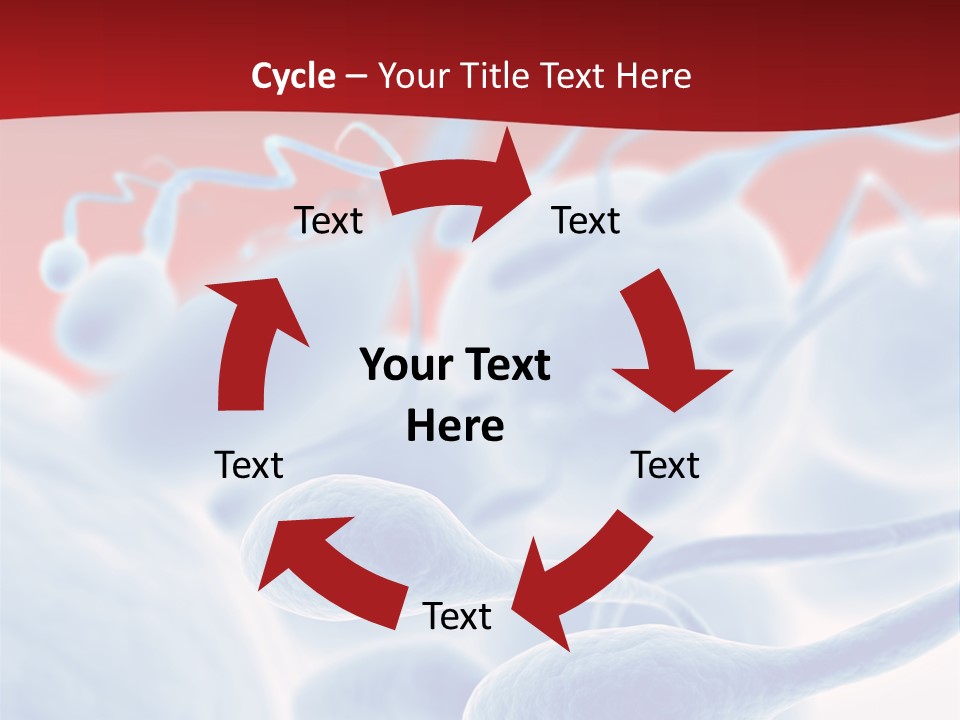 Cycle – Your Title Text Here

Text

Text

Your Text Here

Text

Text

Text